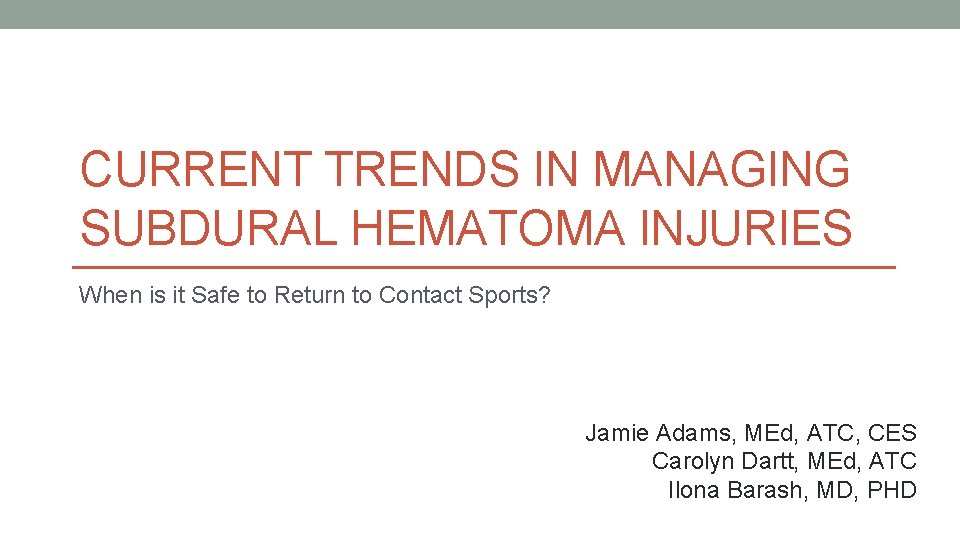 CURRENT TRENDS IN MANAGING SUBDURAL HEMATOMA INJURIES

When is it Safe to Return to Contact Sports?

Jamie Adams, MEd, ATC, CES
Carolyn Dartt, MEd, ATC
Ilona Barash, MD, PHD